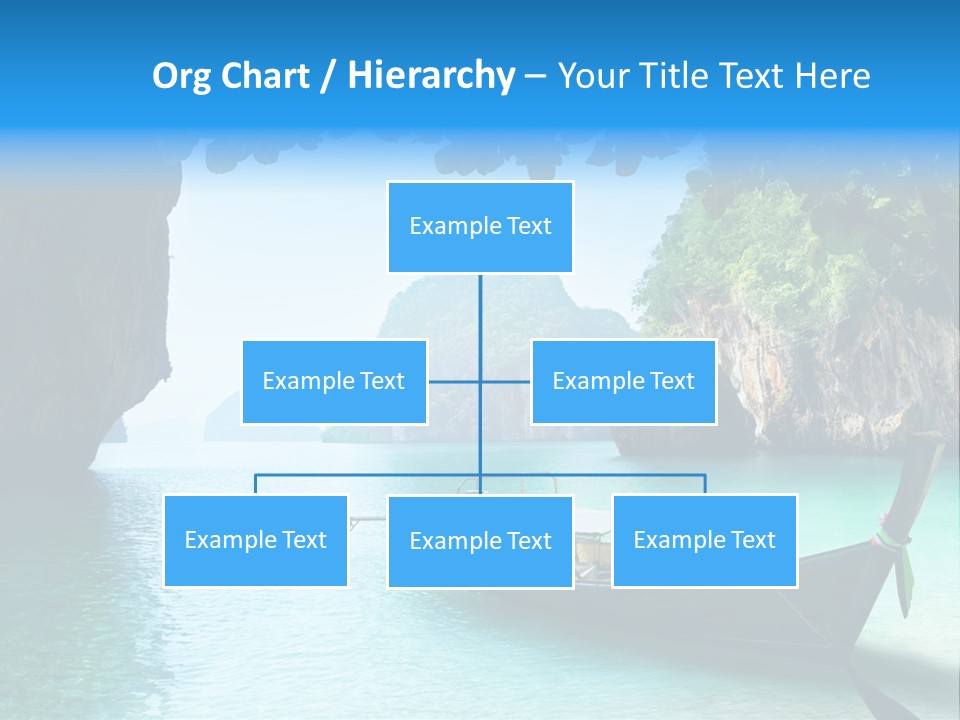 Org Chart / Hierarchy – Your Title Text Here

Example Text

Example Text

Example Text

Example Text

Example Text

Example Text